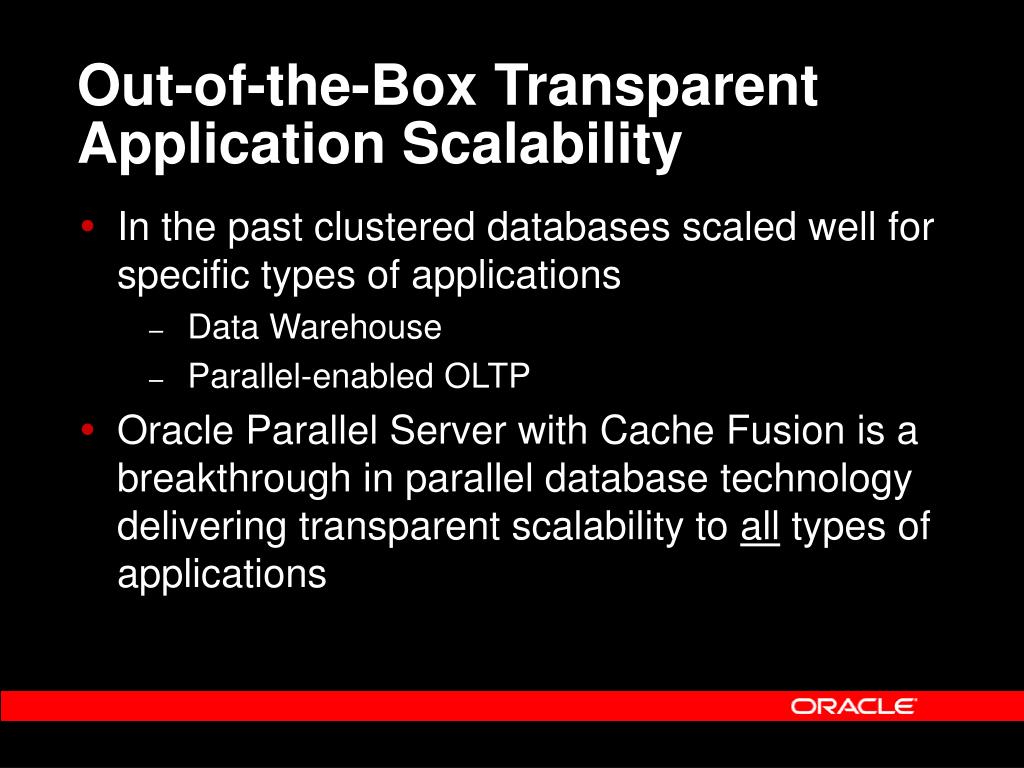 Out-of-the-Box Transparent Application Scalability

• In the past clustered databases scaled well for specific types of applications
  – Data Warehouse
  – Parallel-enabled OLTP
• Oracle Parallel Server with Cache Fusion is a breakthrough in parallel database technology delivering transparent scalability to all types of applications

ORACLE